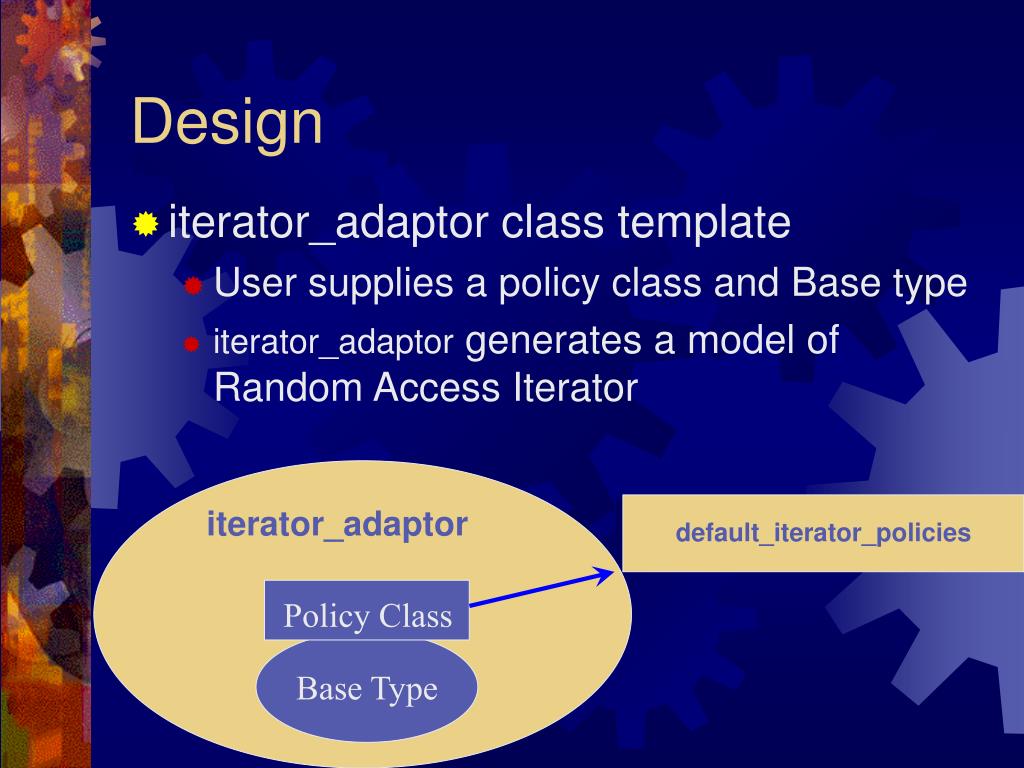 Design

iterator_adaptor class template

User supplies a policy class and Base type

iterator_adaptor generates a model of Random Access Iterator

iterator_adaptor

Policy Class

Base Type

default_iterator_policies